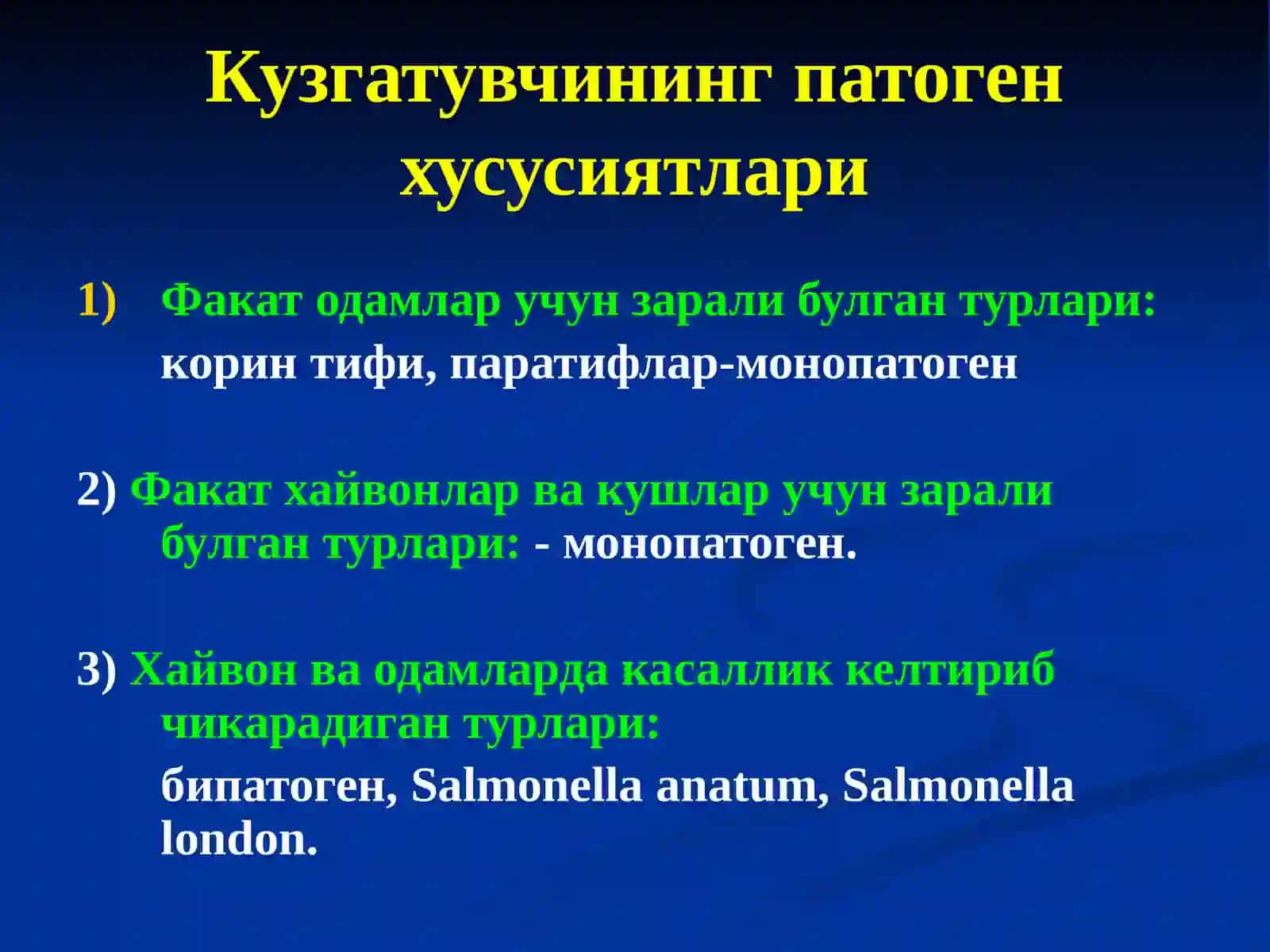 Кузгатувчининг патоген хусусиятлари

1) Факат одамлар учун зарали булган турлари: корин тифи, паратифлар-монопатоген

2) Факат хайвонлар ва кушлар учун зарали булган турлари: - монопатоген.

3) Хайвон ва одамларда касаллик келтириб чикарадиган турлари:

бипатоген, Salmonella anatum, Salmonella london.